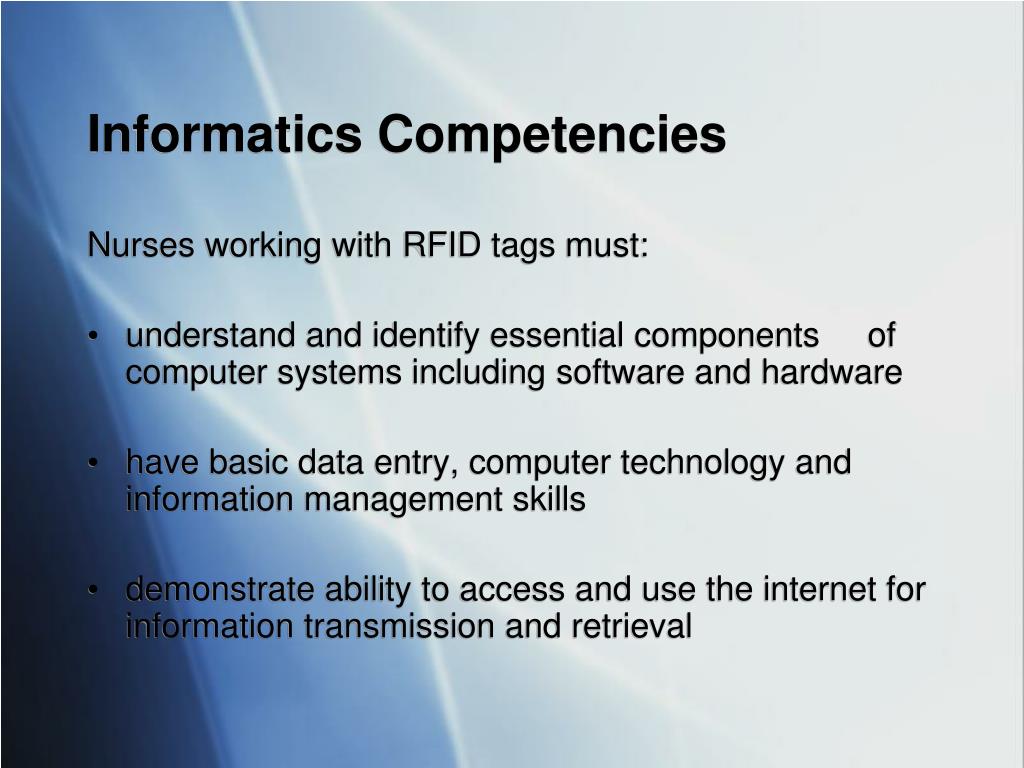 Informatics Competencies

Nurses working with RFID tags must:

• understand and identify essential components of computer systems including software and hardware

• have basic data entry, computer technology and information management skills

• demonstrate ability to access and use the internet for information transmission and retrieval